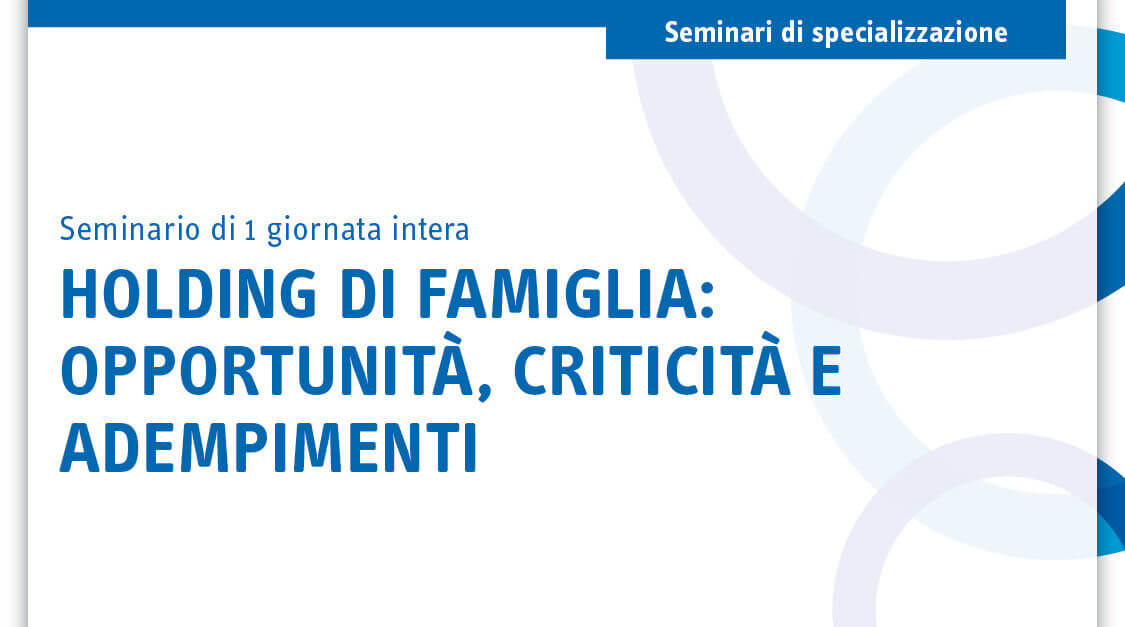 Seminari di specializzazione

Seminario di 1 giornata intera

HOLDING DI FAMIGLIA: OPPORTUNITÀ, CRITICITÀ E ADEMPIMENTI